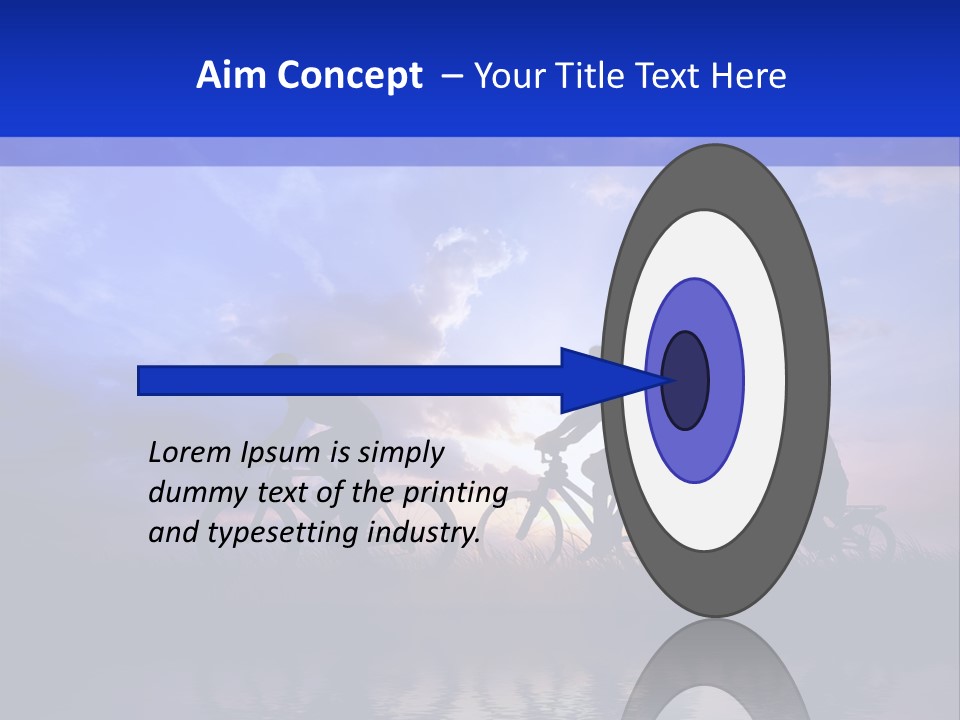 Aim Concept – Your Title Text Here

Lorem Ipsum is simply dummy text of the printing and typesetting industry.